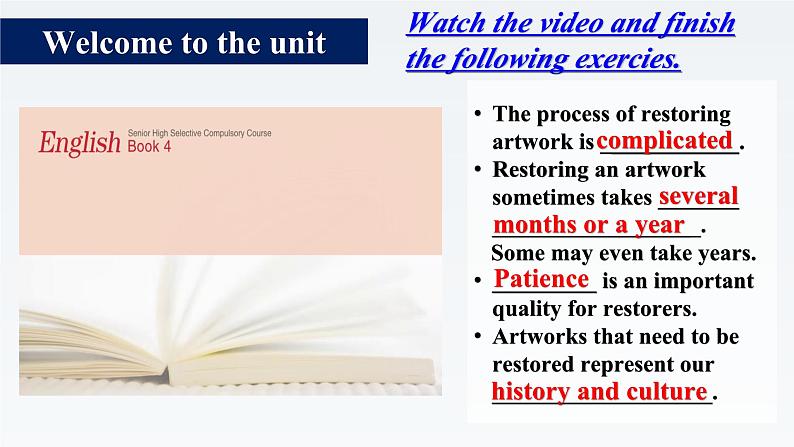 Welcome to the unit

Watch the video and finish the following exercies.

English Senior High Selective Compulsory Course Book 4

• The process of restoring artwork is complicated.
• Restoring an artwork sometimes takes several months or a year. Some may even take years.
• Patience is an important quality for restorers.
• Artworks that need to be restored represent our history and culture.